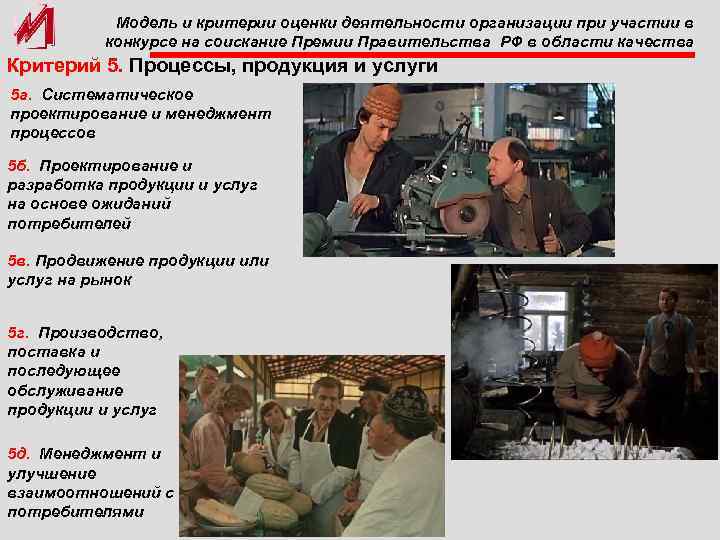 Модель и критерии оценки деятельности организации при участии в конкурсе на соискание Премии Правительства РФ в области качества

Критерий 5. Процессы, продукция и услуги

5а. Систематическое проектирование и менеджмент процессов

5б. Проектирование и разработка продукции и услуг на основе ожиданий потребителей

5в. Продвижение продукции или услуг на рынок

5г. Производство, поставка и последующее обслуживание продукции и услуг

5д. Менеджмент и улучшение взаимоотношений с потребителями